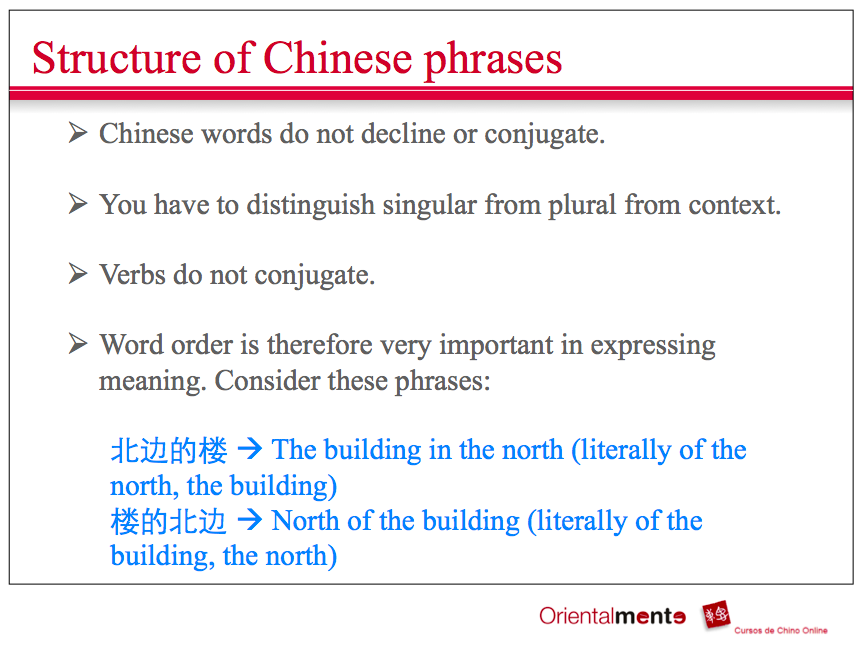 Structure of Chinese phrases

➢ Chinese words do not decline or conjugate.

➢ You have to distinguish singular from plural from context.

➢ Verbs do not conjugate.

➢ Word order is therefore very important in expressing meaning. Consider these phrases:

北边的楼 → The building in the north (literally of the north, the building)
楼的北边 → North of the building (literally of the building, the north)

Orientalmente
Cursos de Chino Online